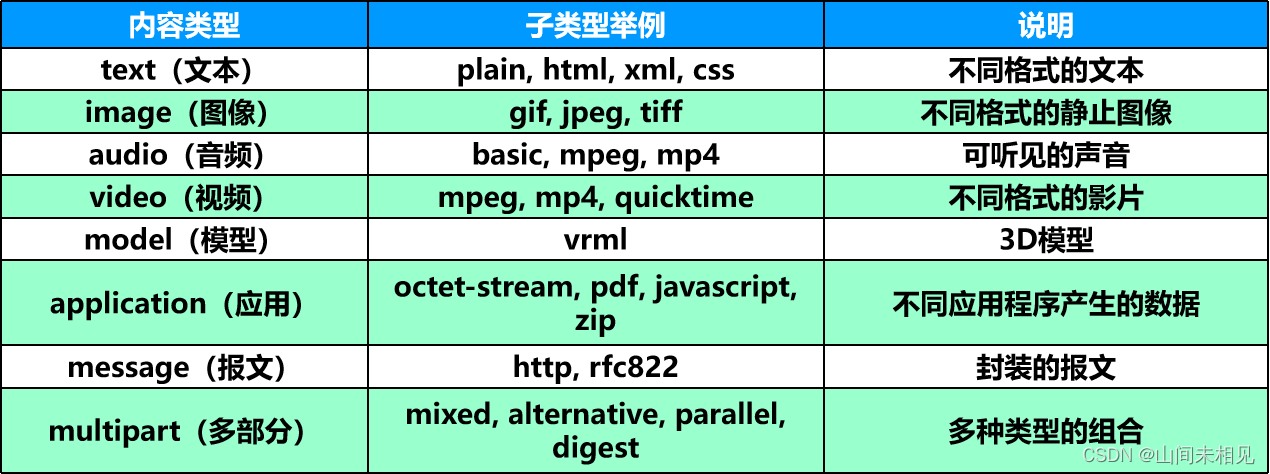 | 内容类型 | 子类型举例 | 说明 |
|---|---|---|
| text（文本） | plain, html, xml, css | 不同格式的文本 |
| image（图像） | gif, jpeg, tiff | 不同格式的静止图像 |
| audio（音频） | basic, mpeg, mp4 | 可听见的声音 |
| video（视频） | mpeg, mp4, quicktime | 不同格式的影片 |
| model（模型） | vrml | 3D模型 |
| application（应用） | octet-stream, pdf, javascript, zip | 不同应用程序产生的数据 |
| message（报文） | http, rfc822 | 封装的报文 |
| multipart（多部分） | mixed, alternative, parallel, digest | 多种类型的组合 |

CSDN @山间未相见